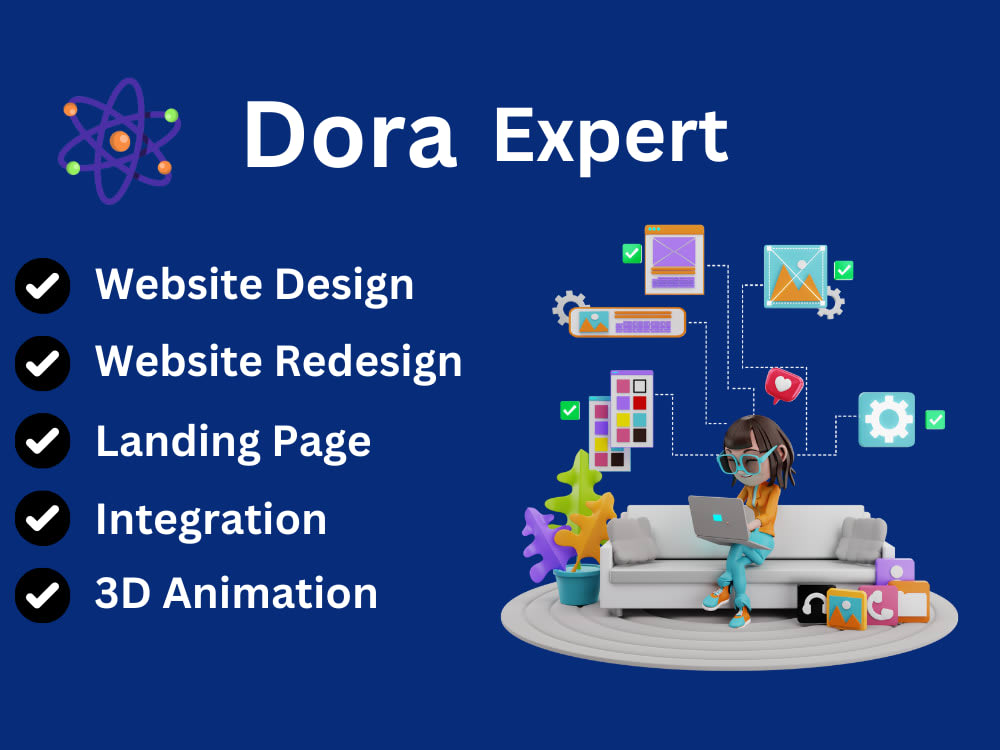 Dora Expert

Website Design
Website Redesign
Landing Page
Integration
3D Animation